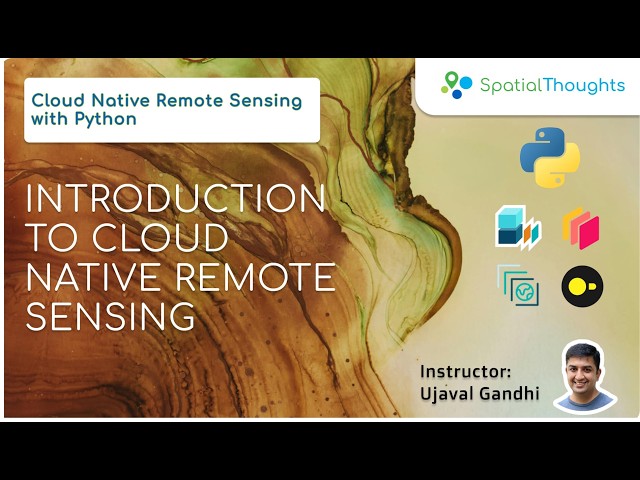 Cloud Native Remote Sensing with Python

SpatialThoughts

INTRODUCTION TO CLOUD NATIVE REMOTE SENSING

Instructor: Ujaval Gandhi